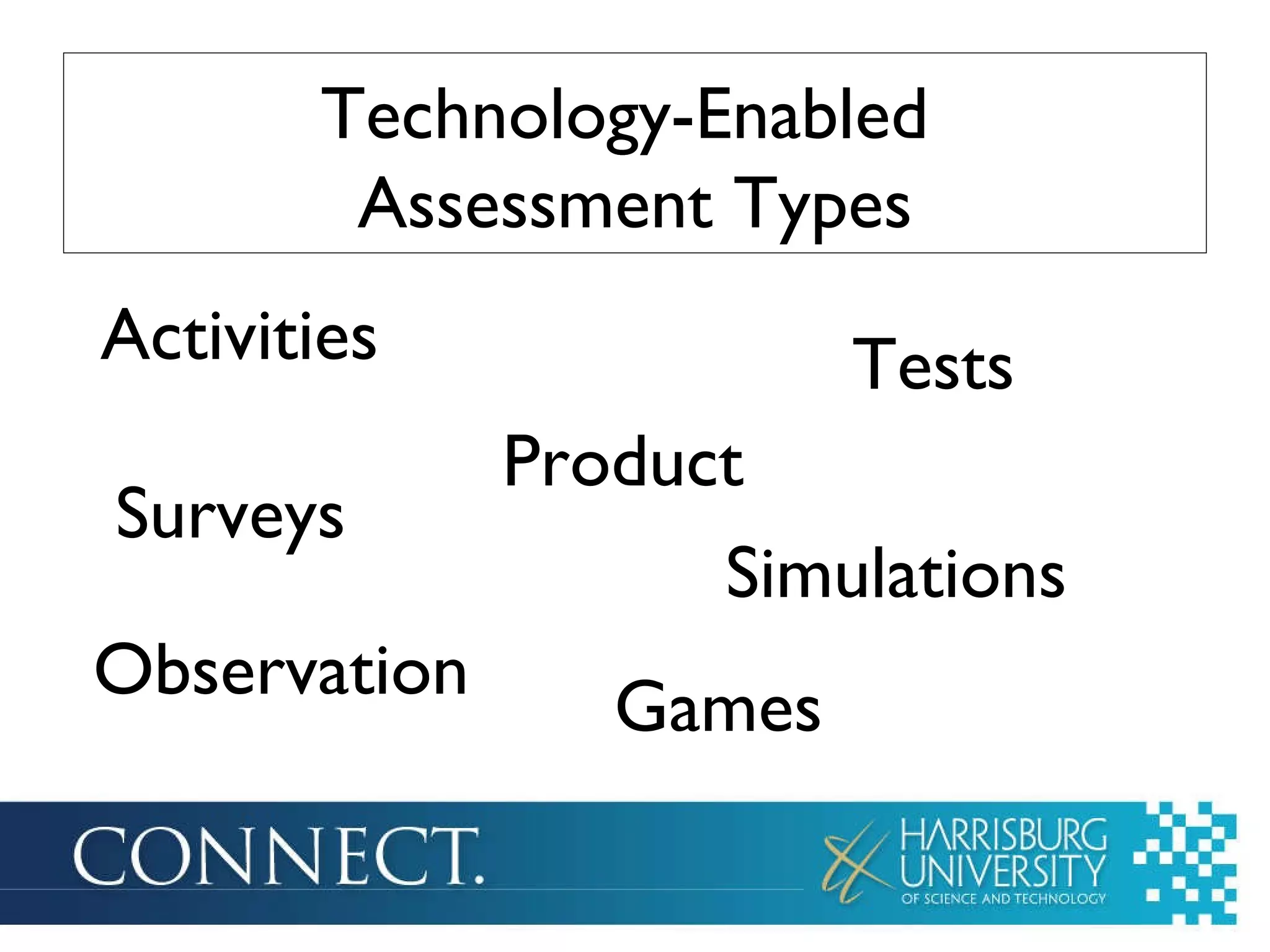 Technology-Enabled Assessment Types

Activities

Tests

Product

Surveys

Simulations

Observation

Games

CONNECT.

HARRISBURG UNIVERSITY OF SCIENCE AND TECHNOLOGY